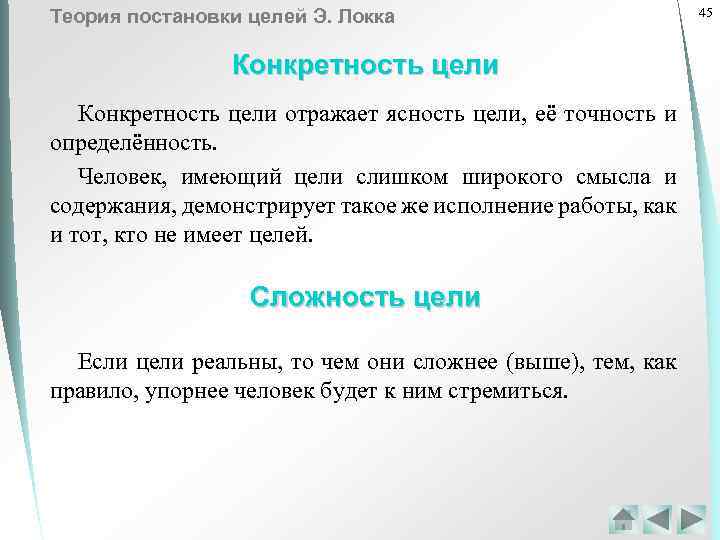 Теория постановки целей Э. Локка

45

Конкретность цели

Конкретность цели отражает ясность цели, её точность и определённость.

Человек, имеющий цели слишком широкого смысла и содержания, демонстрирует такое же исполнение работы, как и тот, кто не имеет целей.

Сложность цели

Если цели реальны, то чем они сложнее (выше), тем, как правило, упорнее человек будет к ним стремиться.